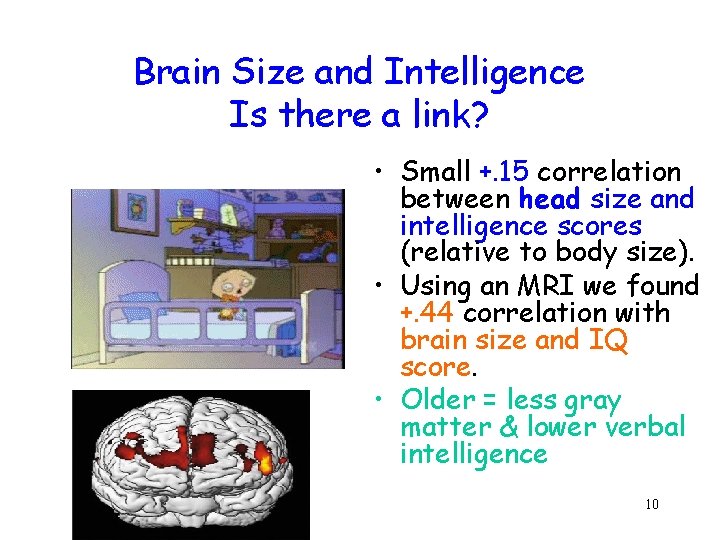 Brain Size and Intelligence
Is there a link?

• Small +.15 correlation between head size and intelligence scores (relative to body size).
• Using an MRI we found +.44 correlation with brain size and IQ score.
• Older = less gray matter & lower verbal intelligence

10